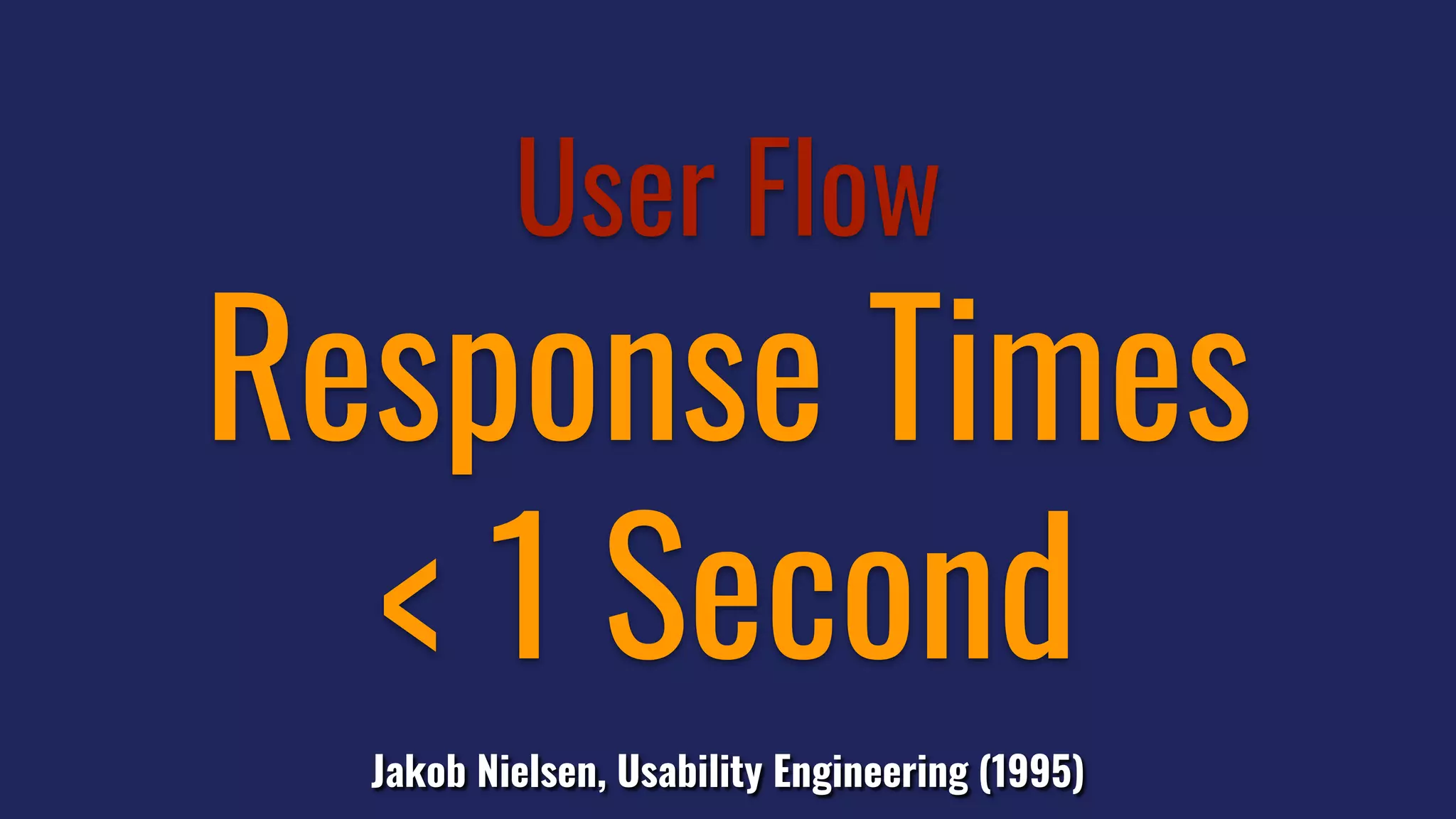 User Flow

Response Times

< 1 Second

Jakob Nielsen, Usability Engineering (1995)